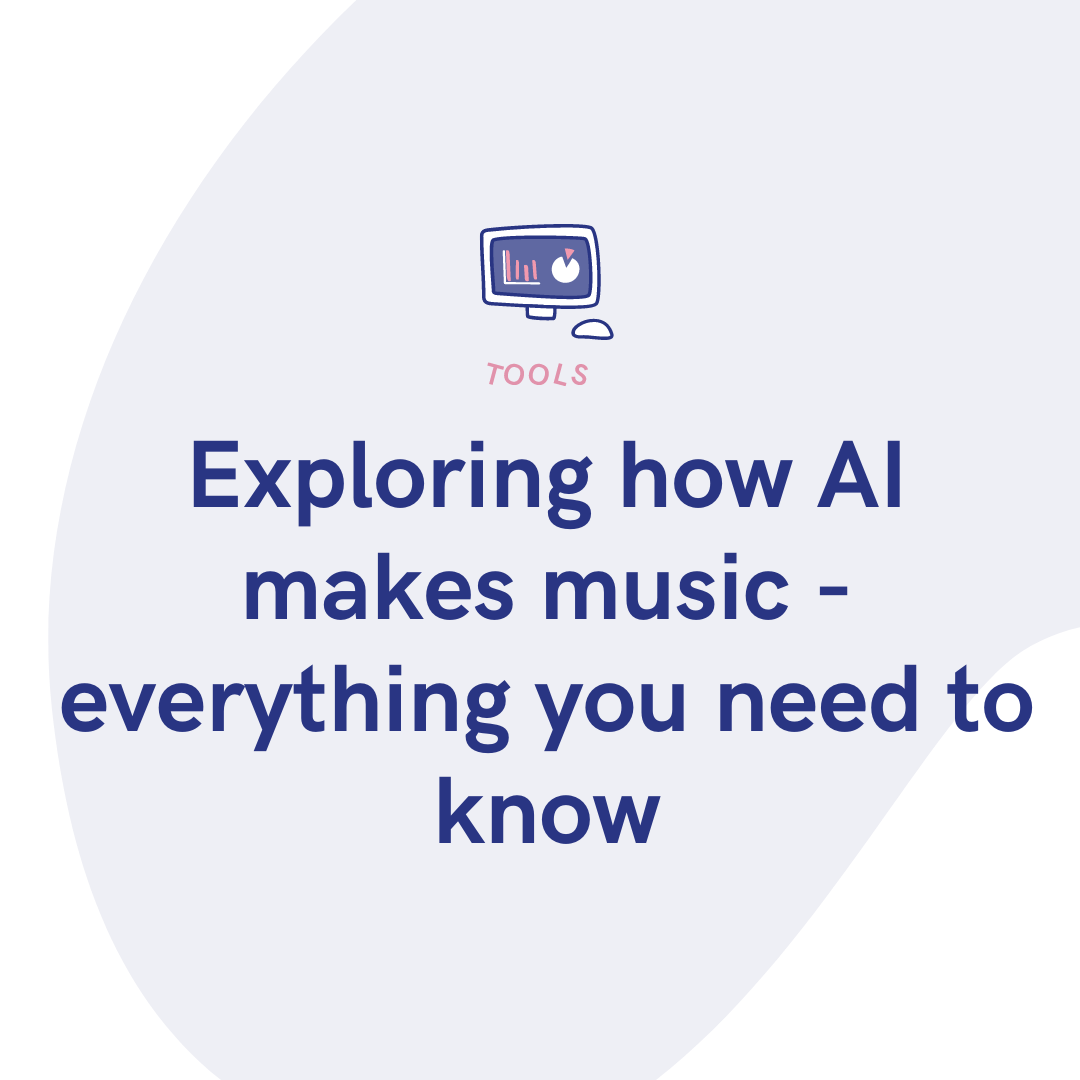 TOOLS

Exploring how AI makes music - everything you need to know